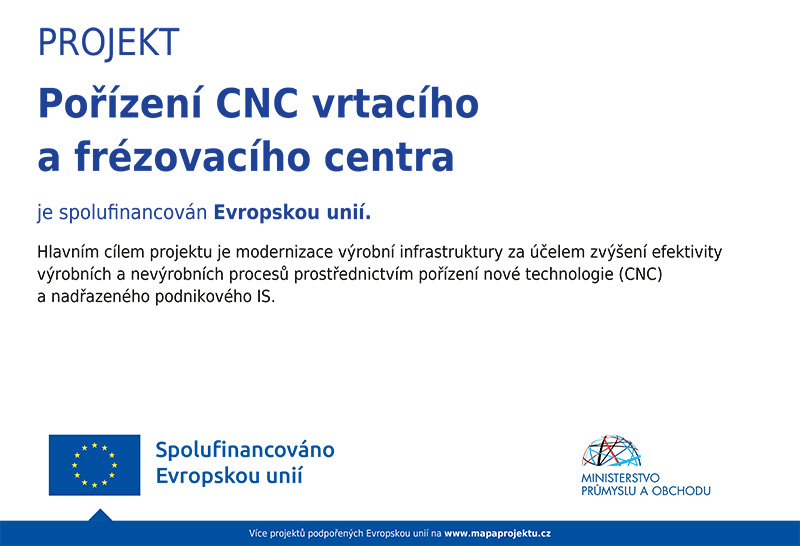 PROJEKT

Pořízení CNC vrtacího a frézovacího centra

je spolufinancován Evropskou unií.

Hlavním cílem projektu je modernizace výrobní infrastruktury za účelem zvýšení efektivity výrobních a nevýrobních procesů prostřednictvím pořízení nové technologie (CNC) a nadřazeného podnikového IS.

Spolufinancováno Evropskou unií

MINISTERSTVO PRŮMYSLU A OBCHODU

Více projektů podpořených Evropskou unií na www.mapaprojektu.cz